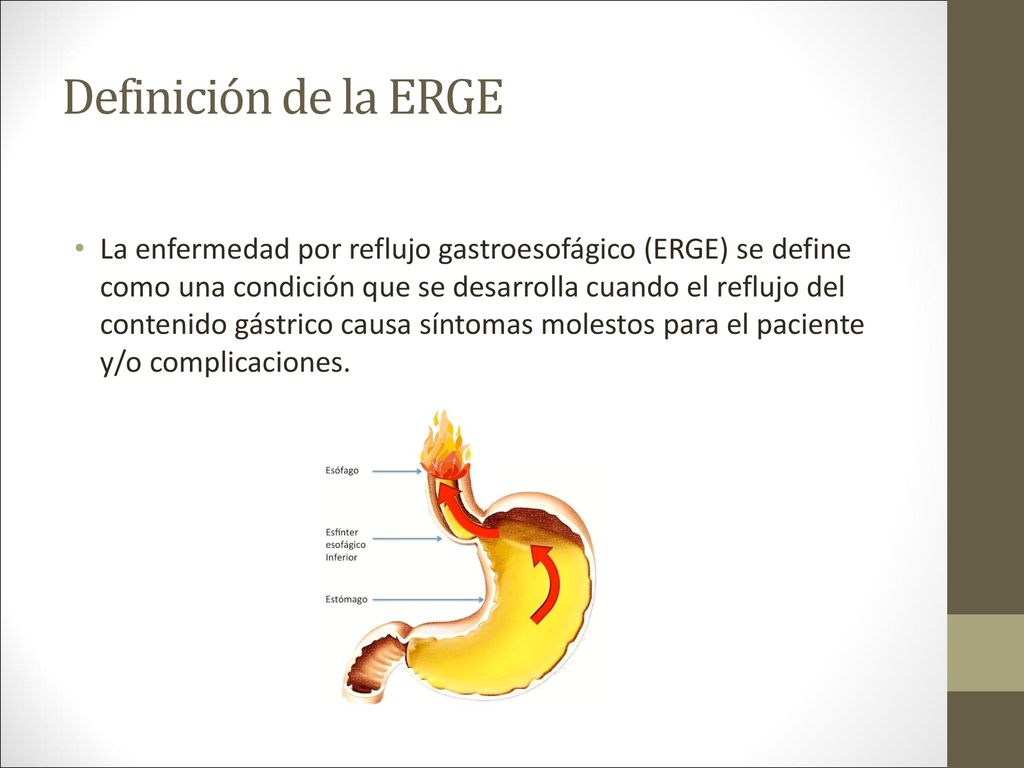 Definición de la ERGE

• La enfermedad por reflujo gastroesofágico (ERGE) se define como una condición que se desarrolla cuando el reflujo del contenido gástrico causa síntomas molestos para el paciente y/o complicaciones.

Esófago

Esfínter esofágico Inferior

Estómago